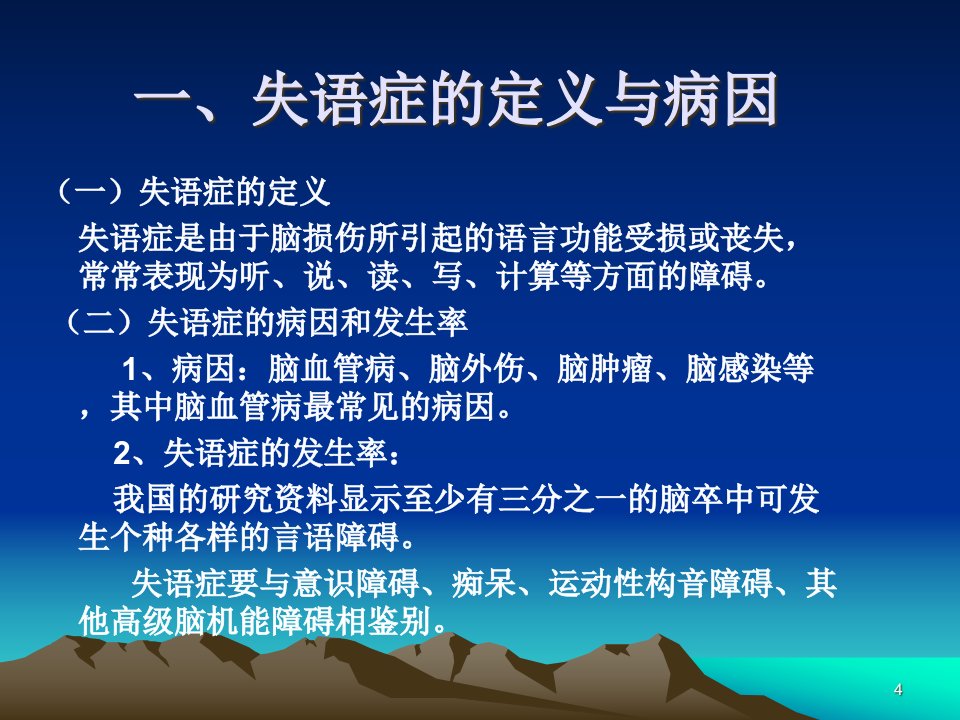 一、失语症的定义与病因

（一）失语症的定义

失语症是由于脑损伤所引起的语言功能受损或丧失，常常表现为听、说、读、写、计算等方面的障碍。

（二）失语症的病因和发生率

1、病因：脑血管病、脑外伤、脑肿瘤、脑感染等，其中脑血管病最常见的病因。

2、失语症的发生率：

我国的研究资料显示至少有三分之一的脑卒中可发生个种各样的言语障碍。

失语症要与意识障碍、痴呆、运动性构音障碍、其他高级脑机能障碍相鉴别。

4